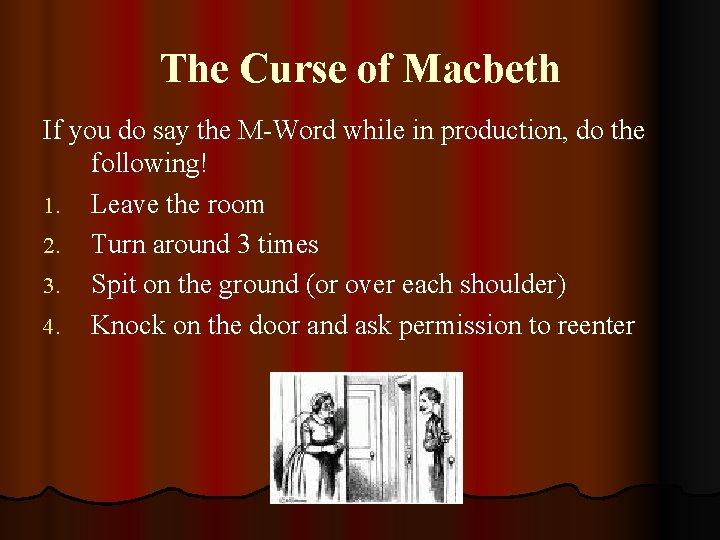 The Curse of Macbeth

If you do say the M-Word while in production, do the following!

1. Leave the room
2. Turn around 3 times
3. Spit on the ground (or over each shoulder)
4. Knock on the door and ask permission to reenter